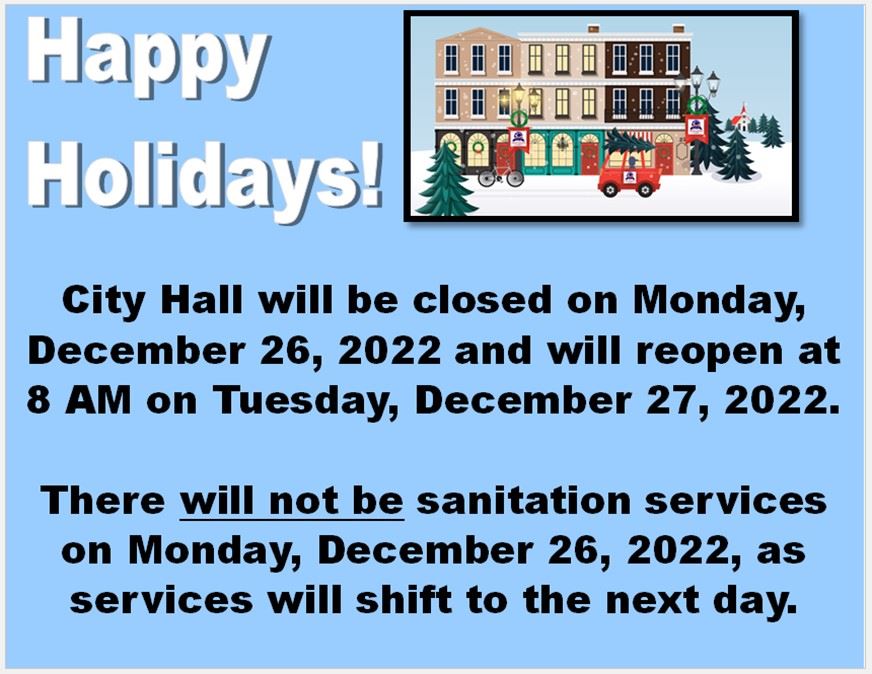 Happy Holidays!

City Hall will be closed on Monday, December 26, 2022 and will reopen at 8 AM on Tuesday, December 27, 2022.

There will not be sanitation services on Monday, December 26, 2022, as services will shift to the next day.